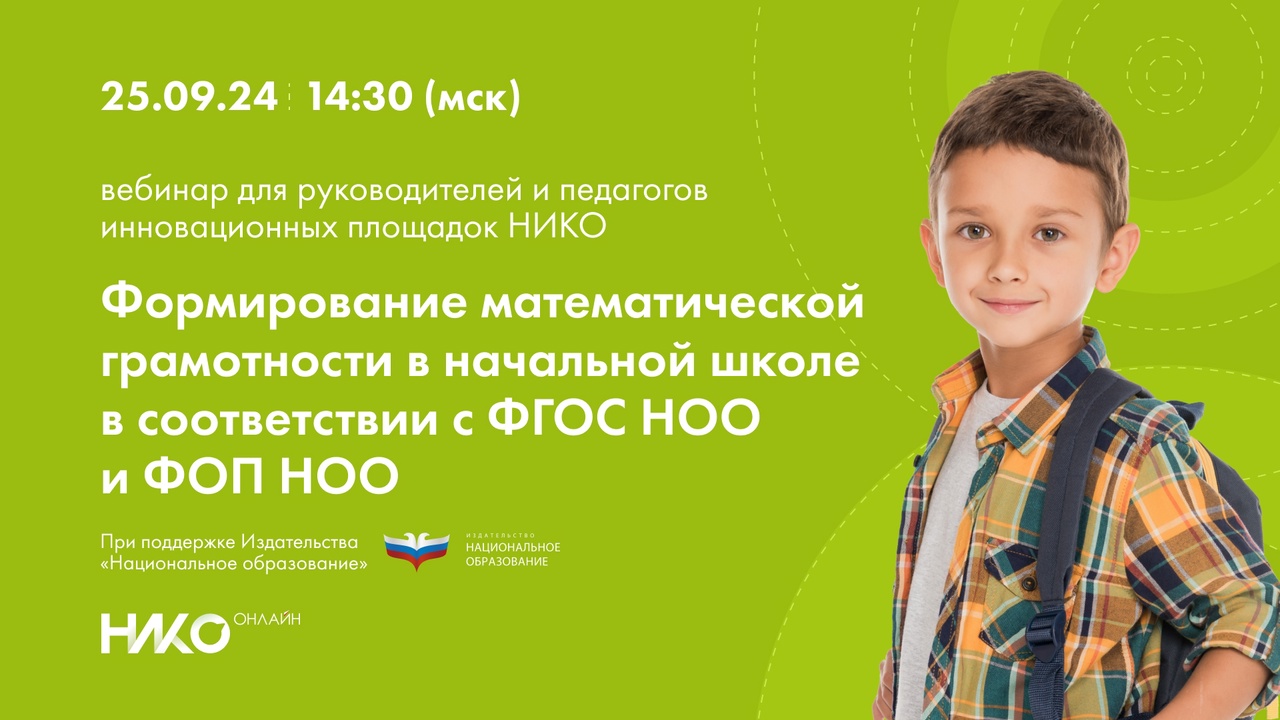 25.09.24 14:30 (мск)

вебинар для руководителей и педагогов инновационных площадок НИКО

Формирование математической грамотности в начальной школе в соответствии с ФГОС НОО и ФОП НОО

При поддержке Издательства «Национальное образование»

ИЗДАТЕЛЬСТВО НАЦИОНАЛЬНОЕ ОБРАЗОВАНИЕ

НИКО ОНЛАЙН